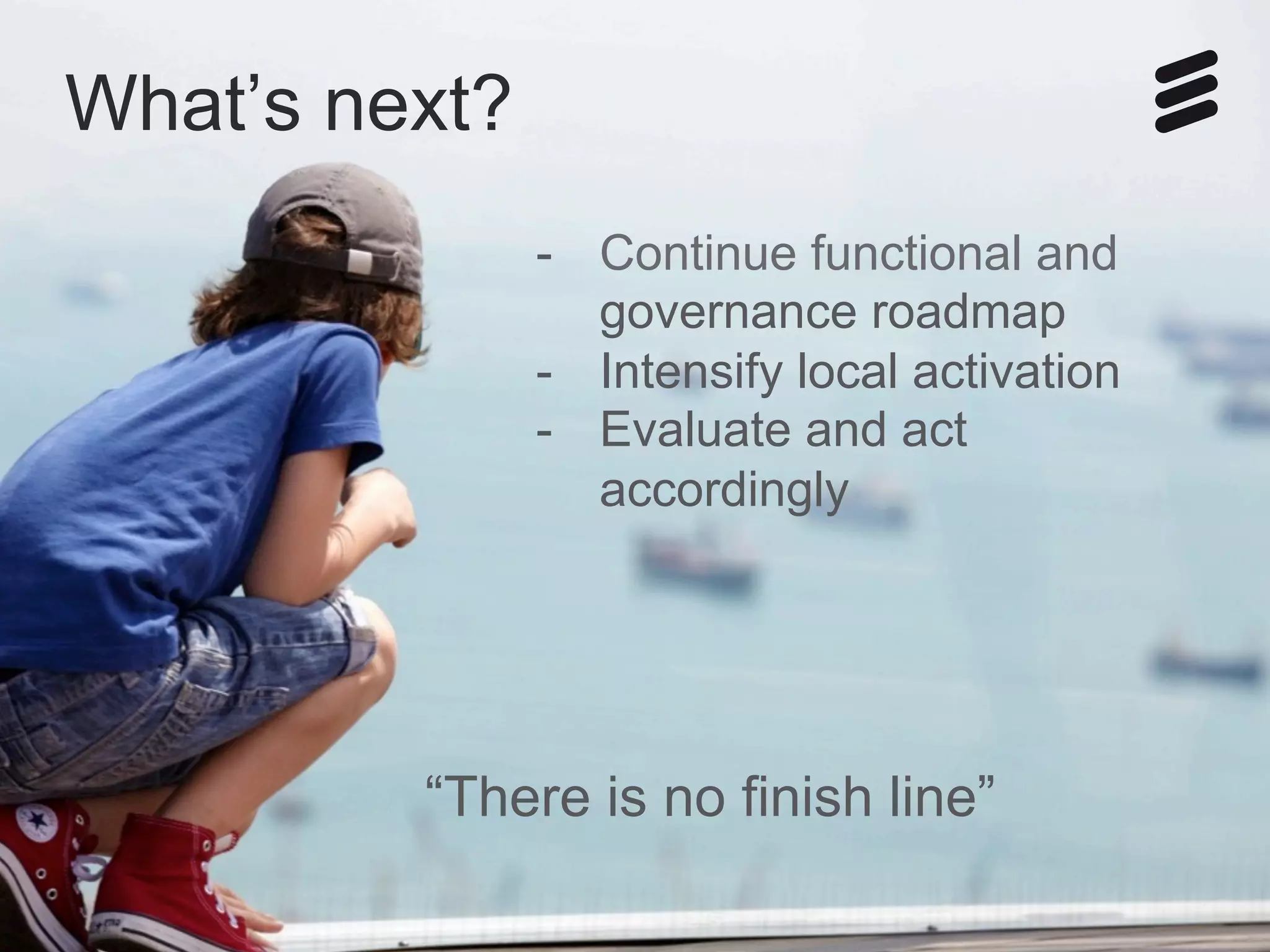 What’s next?

- Continue functional and governance roadmap
- Intensify local activation
- Evaluate and act accordingly

“There is no finish line”